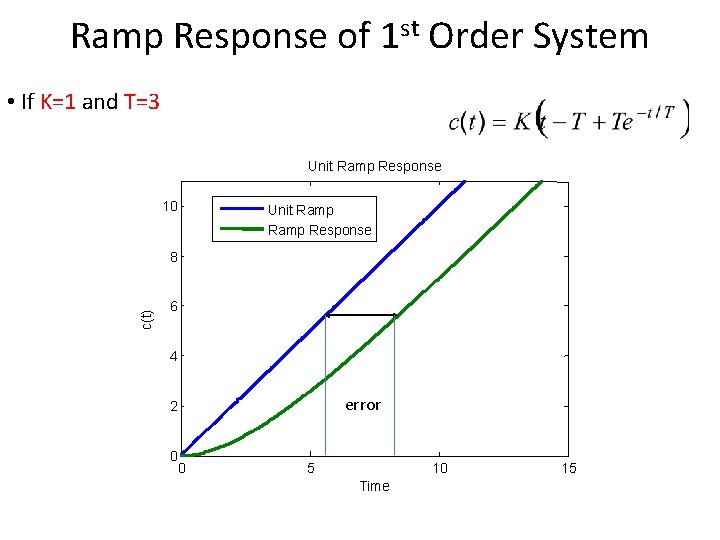 Ramp Response of 1$^{st}$ Order System

• If K=1 and T=3

$c(t) = K\left(t - T + Te^{-t/T}\right)$

Unit Ramp Response

Unit Ramp
Ramp Response

c(t)

10
8
6
4
2
0

error

0
5
10
15

Time